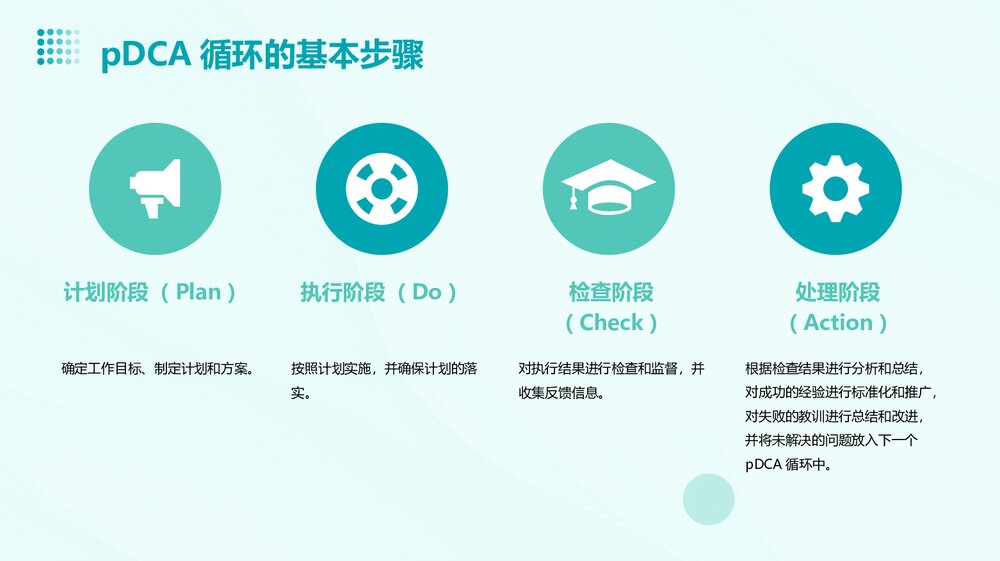 pDCA 循环的基本步骤

计划阶段（Plan）

确定工作目标、制定计划和方案。

执行阶段（Do）

按照计划实施，并确保计划的落实。

检查阶段（Check）

对执行结果进行检查和监督，并收集反馈信息。

处理阶段（Action）

根据检查结果进行分析和总结，对成功的经验进行标准化和推广，对失败的教训进行总结和改进，并将未解决的问题放入下一个 pDCA 循环中。